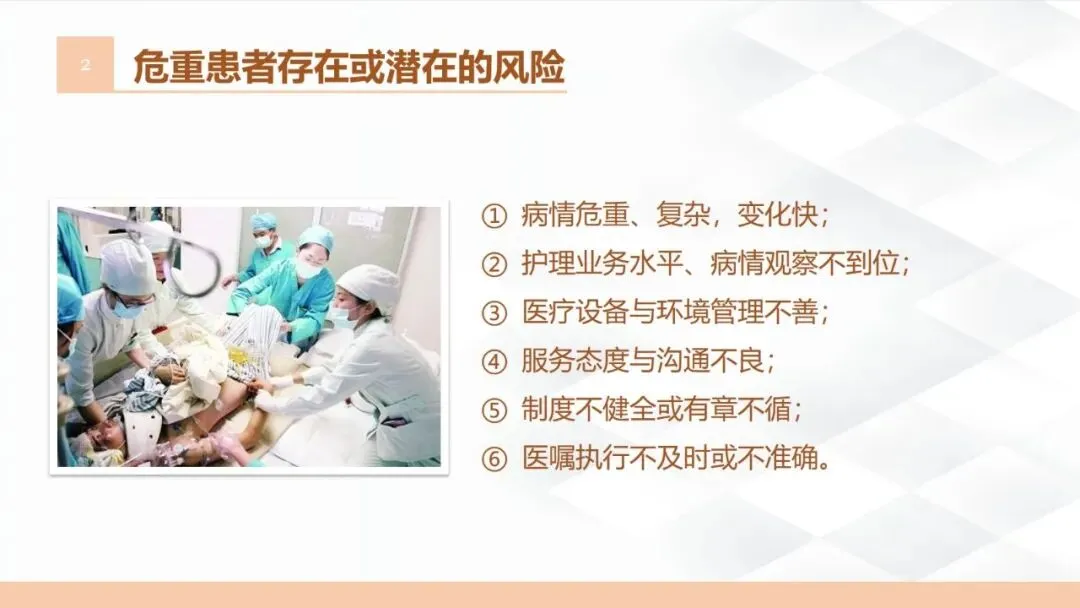 2 危重患者存在或潜在的风险

① 病情危重、复杂，变化快；
② 护理业务水平、病情观察不到位；
③ 医疗设备与环境管理不善；
④ 服务态度与沟通不良；
⑤ 制度不健全或有章不循；
⑥ 医嘱执行不及时或不准确。